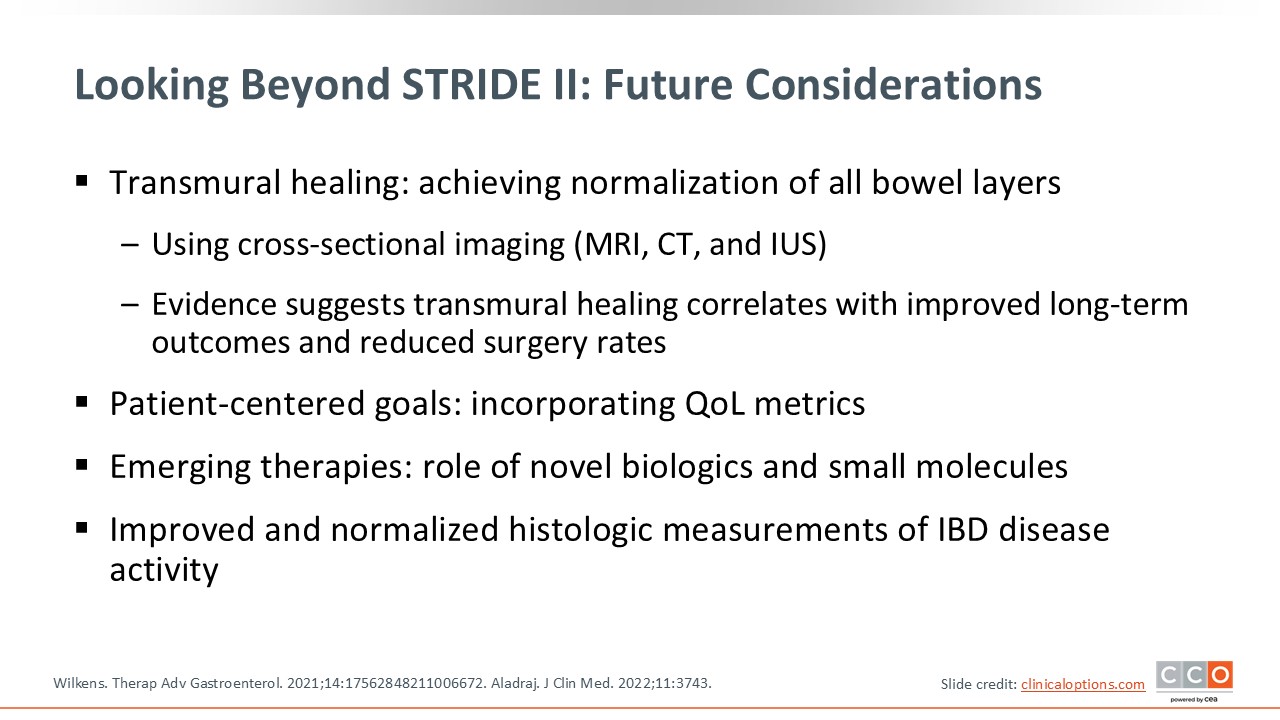 Looking Beyond STRIDE II: Future Considerations

▪ Transmural healing: achieving normalization of all bowel layers

– Using cross-sectional imaging (MRI, CT, and IUS)

– Evidence suggests transmural healing correlates with improved long-term outcomes and reduced surgery rates

▪ Patient-centered goals: incorporating QoL metrics

▪ Emerging therapies: role of novel biologics and small molecules

▪ Improved and normalized histologic measurements of IBD disease activity

Wilkens. Therap Adv Gastroenterol. 2021;14:17562848211006672. Aladraj. J Clin Med. 2022;11:3743.

Slide credit: clinicaloptions.com

CCO powered by cea